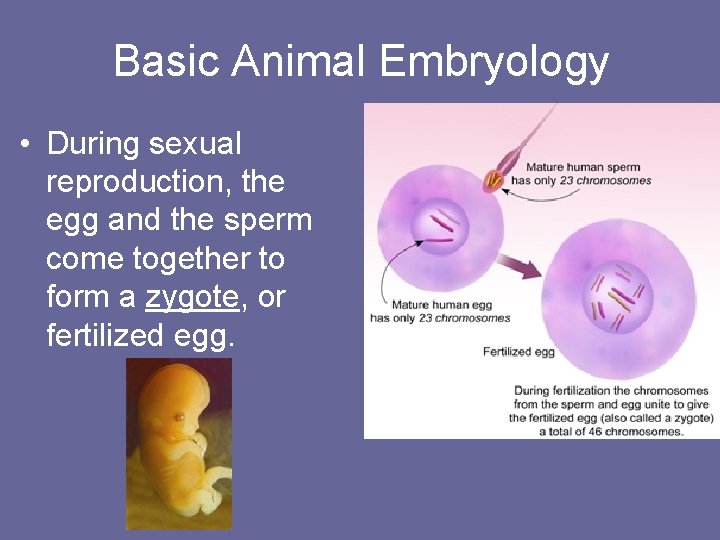 Basic Animal Embryology

• During sexual reproduction, the egg and the sperm come together to form a zygote, or fertilized egg.

Mature human sperm has only 23 chromosomes

Mature human egg has only 23 chromosomes

Fertilized egg

During fertilization the chromosomes from the sperm and egg unite to give the fertilized egg (also called a zygote) a total of 46 chromosomes.